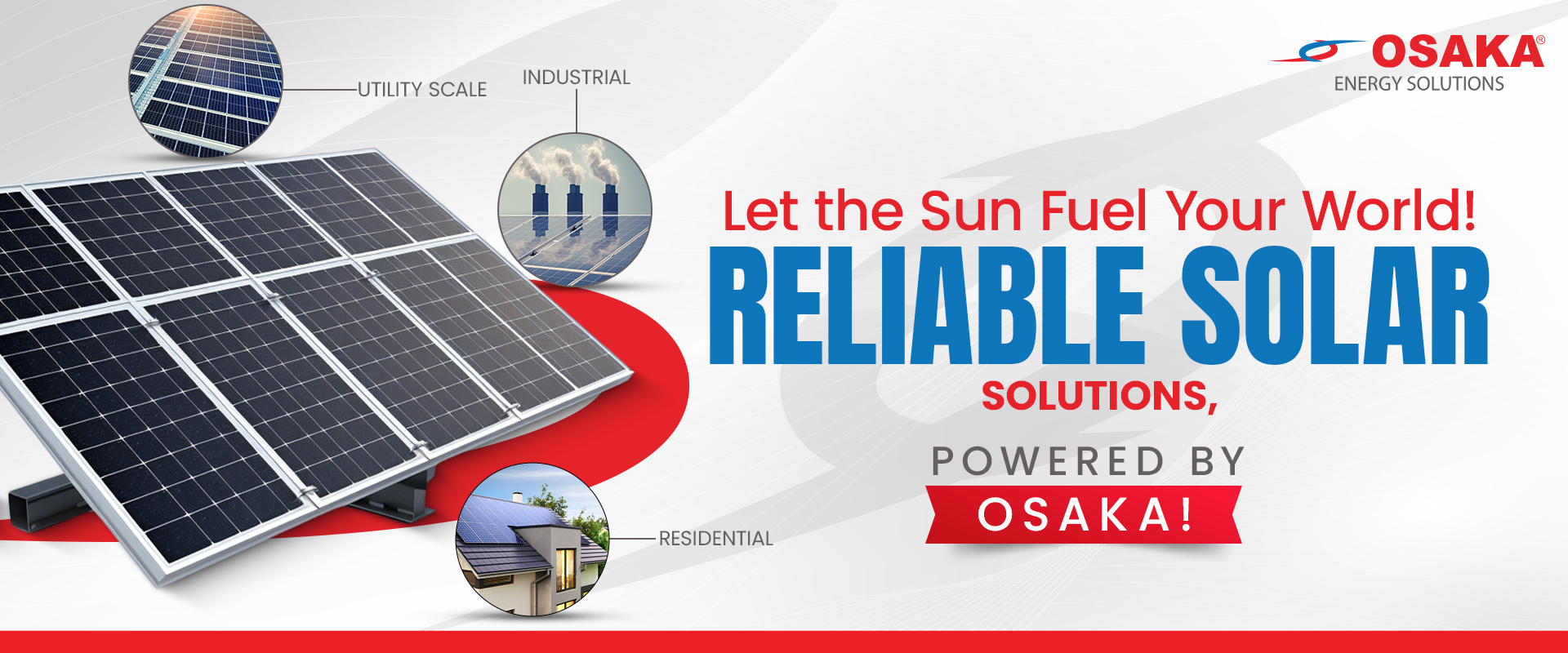 UTILITY SCALE

INDUSTRIAL

OSAKA®
ENERGY SOLUTIONS

Let the Sun Fuel Your World!

RELIABLE SOLAR

SOLUTIONS,

POWERED BY

OSAKA!

RESIDENTIAL